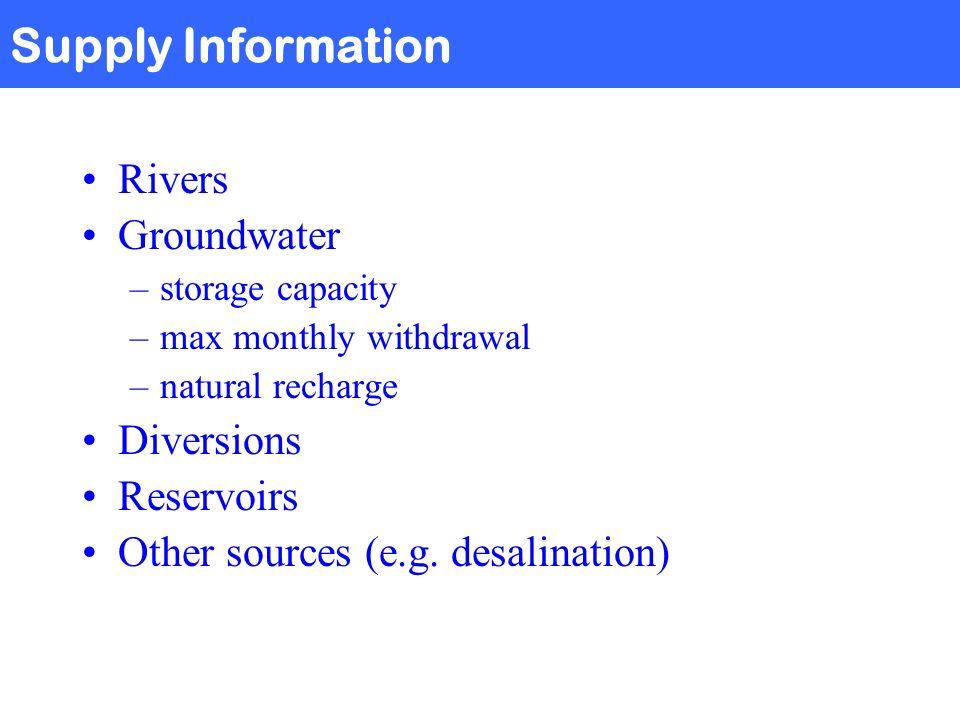 Supply Information

• Rivers
• Groundwater
– storage capacity
– max monthly withdrawal
– natural recharge
• Diversions
• Reservoirs
• Other sources (e.g. desalination)